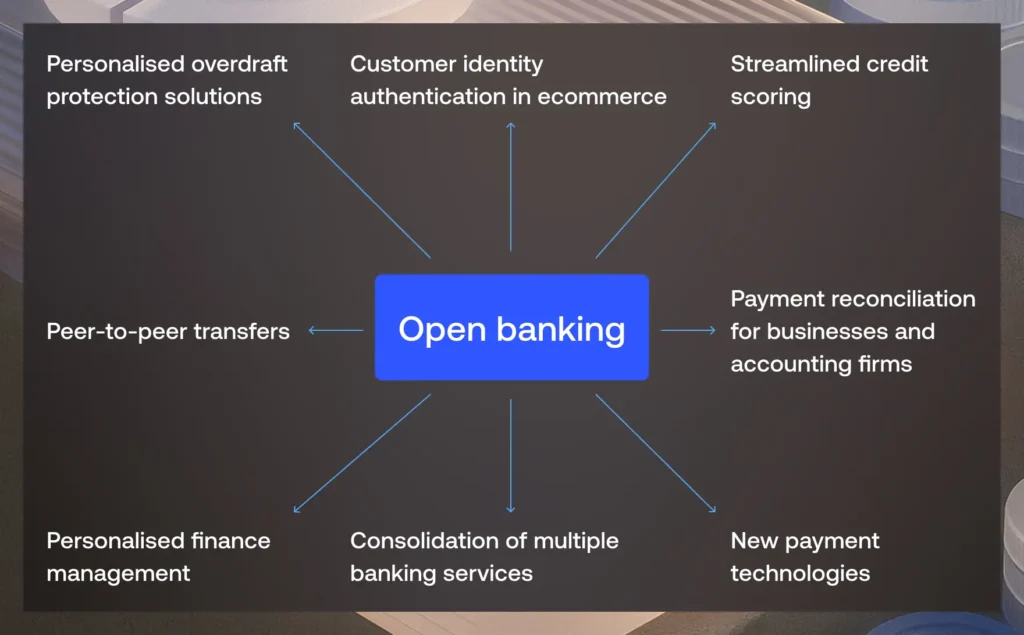 Personalised overdraft protection solutions

Customer identity authentication in ecommerce

Streamlined credit scoring

Peer-to-peer transfers

Open banking

Payment reconciliation for businesses and accounting firms

Personalised finance management

Consolidation of multiple banking services

New payment technologies